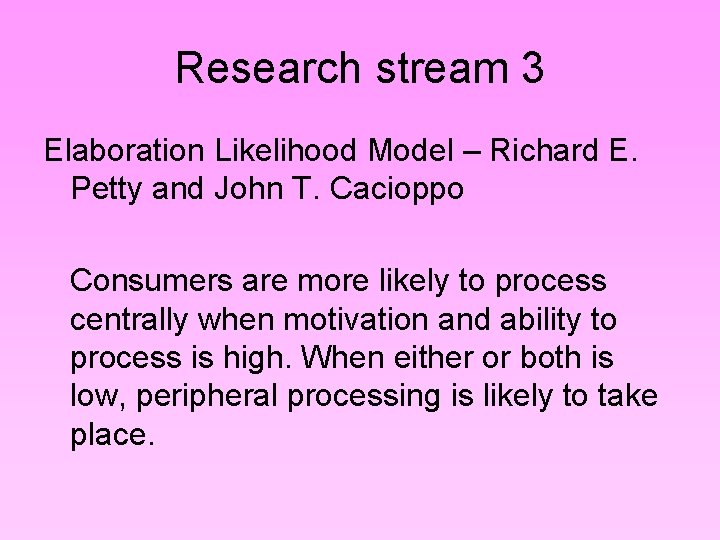 Research stream 3

Elaboration Likelihood Model – Richard E. Petty and John T. Cacioppo

Consumers are more likely to process centrally when motivation and ability to process is high. When either or both is low, peripheral processing is likely to take place.